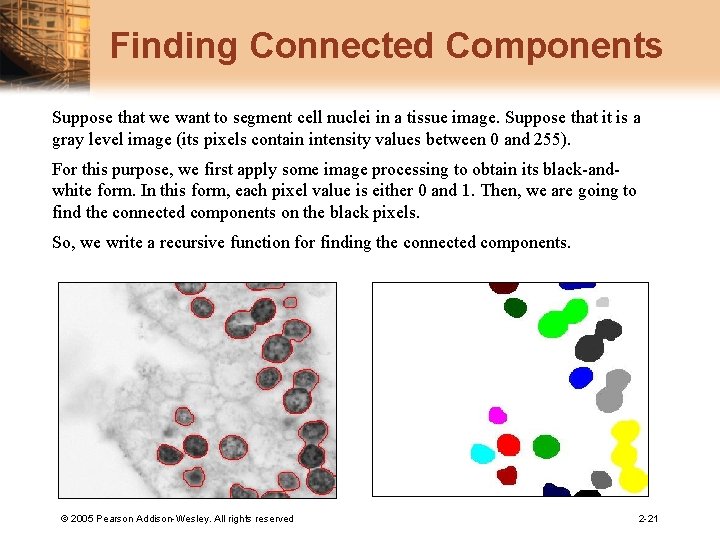 Finding Connected Components

Suppose that we want to segment cell nuclei in a tissue image. Suppose that it is a gray level image (its pixels contain intensity values between 0 and 255).

For this purpose, we first apply some image processing to obtain its black-and-white form. In this form, each pixel value is either 0 and 1. Then, we are going to find the connected components on the black pixels.

So, we write a recursive function for finding the connected components.

© 2005 Pearson Addison-Wesley. All rights reserved

2-21